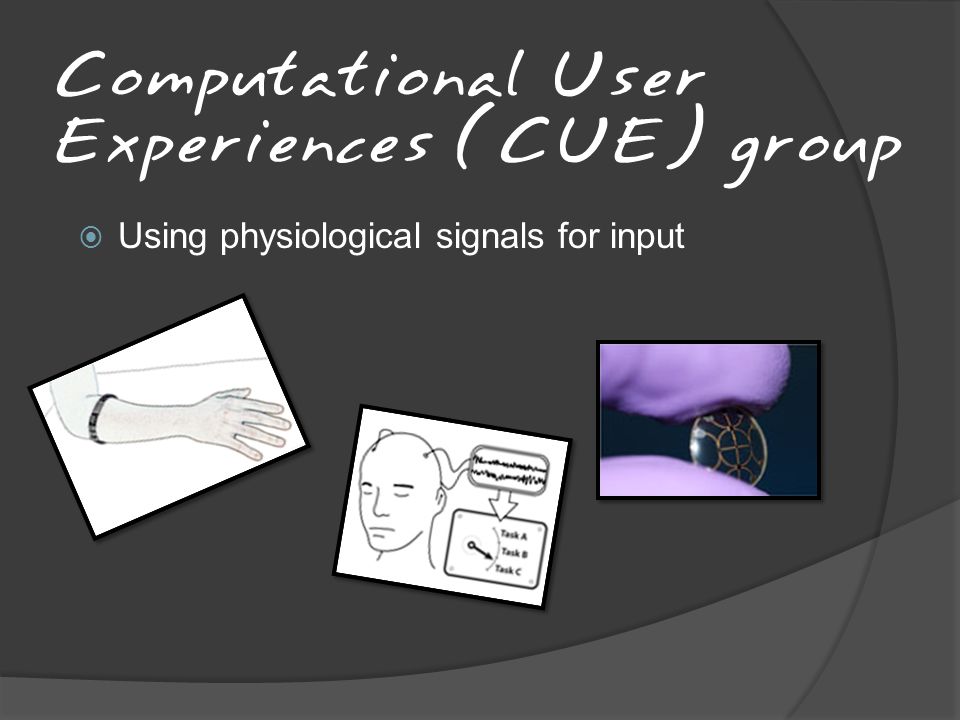 Computational User Experiences (CUE) group

Using physiological signals for input

Task A
Task B
Task C